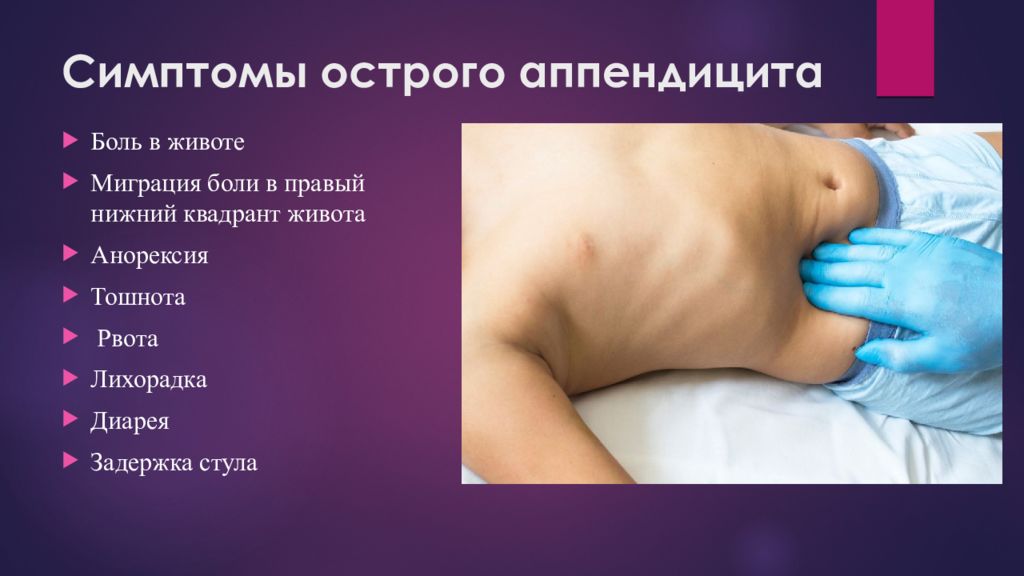 Симптомы острого аппендицита

Боль в животе

Миграция боли в правый нижний квадрант живота

Анорексия

Тошнота

Рвота

Лихорадка

Диарея

Задержка стула